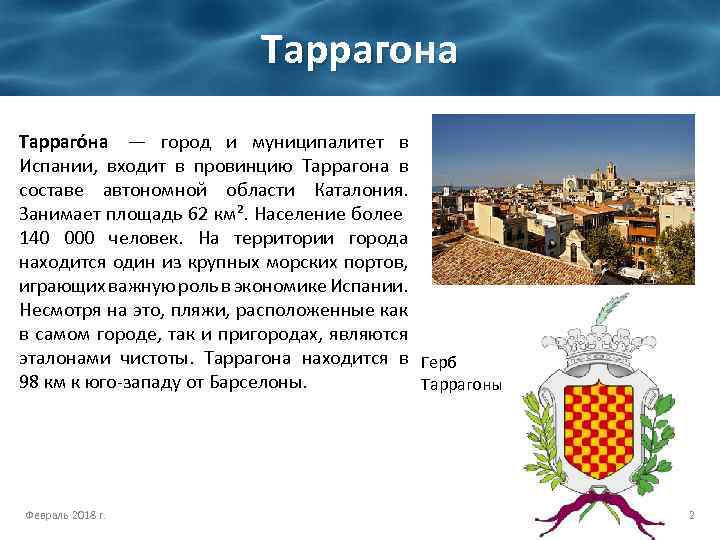 Таррагона

Таррагóна — город и муниципалитет в Испании, входит в провинцию Таррагона в составе автономной области Каталония. Занимает площадь 62 км². Население более 140 000 человек. На территории города находится один из крупных морских портов, играющих важную роль в экономике Испании. Несмотря на это, пляжи, расположенные как в самом городе, так и пригородах, являются эталонами чистоты. Таррагона находится в 98 км к юго-западу от Барселоны.

Герб Таррагоны

Февраль 2018 г.

2